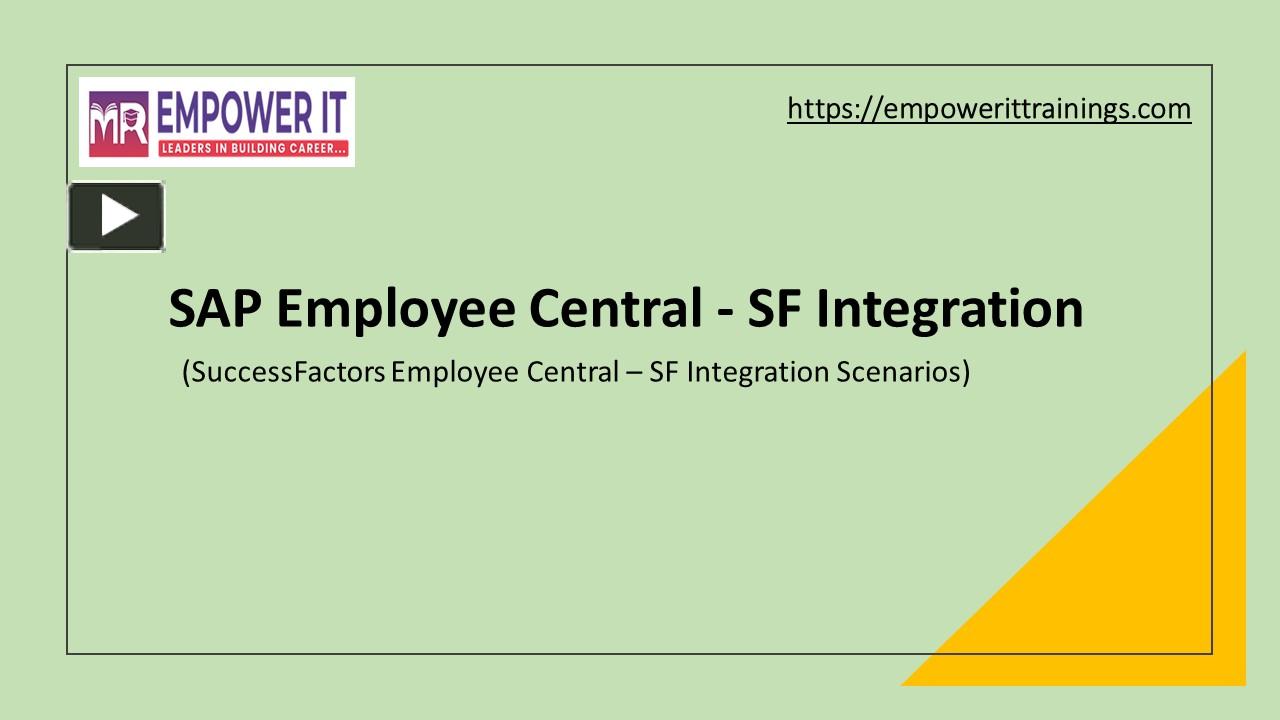 MR EMPOWER IT
LEADERS IN BUILDING CAREER...

https://empowerittrainings.com

SAP Employee Central - SF Integration

(SuccessFactors Employee Central – SF Integration Scenarios)